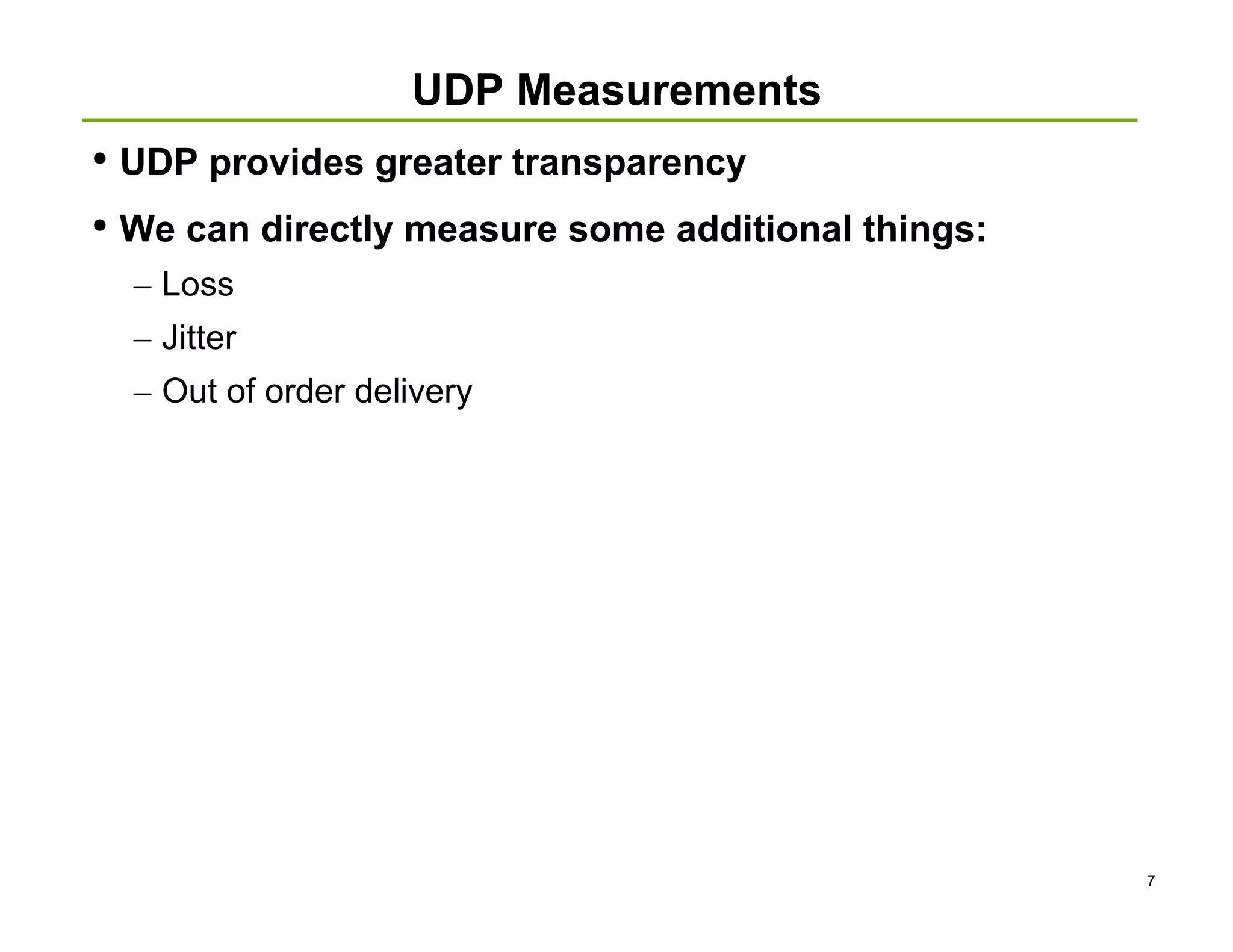 UDP Measurements

• UDP provides greater transparency

• We can directly measure some additional things:

– Loss

– Jitter

– Out of order delivery

7